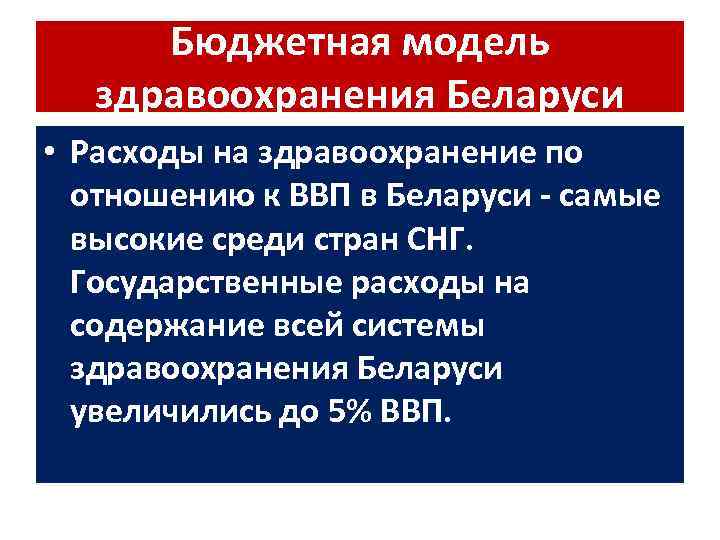 Бюджетная модель здравоохранения Беларуси

• Расходы на здравоохранение по отношению к ВВП в Беларуси - самые высокие среди стран СНГ. Государственные расходы на содержание всей системы здравоохранения Беларуси увеличились до 5% ВВП.